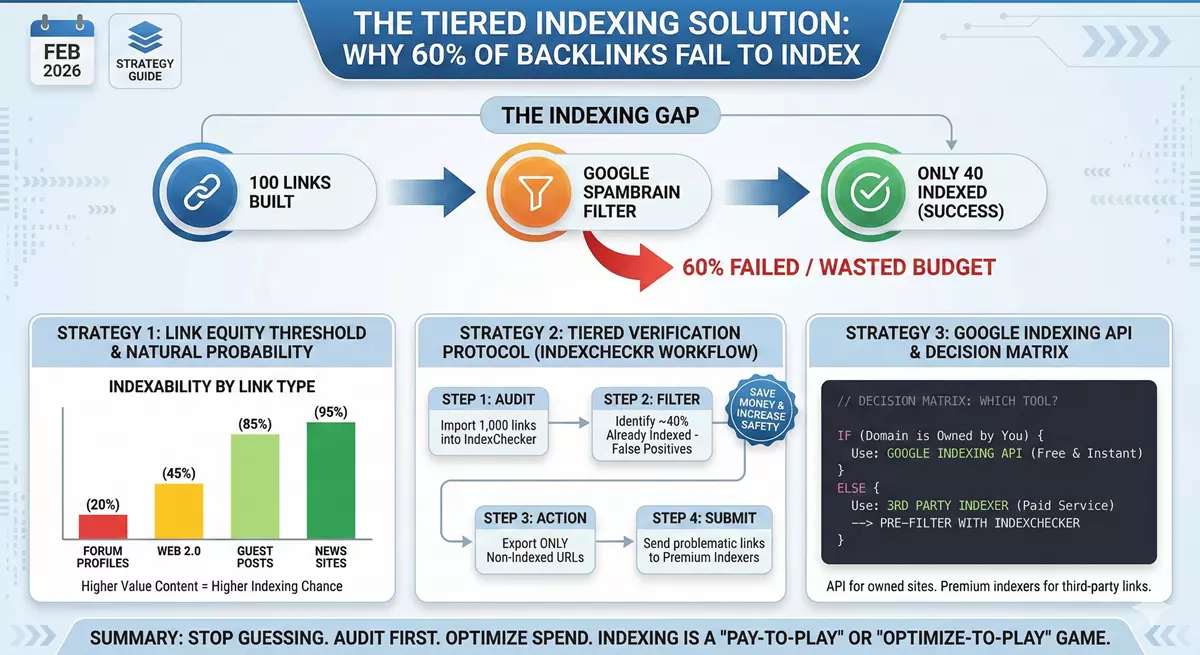 FEB 2026

STRATEGY GUIDE

THE TIERED INDEXING SOLUTION: WHY 60% OF BACKLINKS FAIL TO INDEX

THE INDEXING GAP

100 LINKS BUILT

GOOGLE SPAMBRAIN FILTER

ONLY 40 INDEXED (SUCCESS)

60% FAILED / WASTED BUDGET

STRATEGY 1: LINK EQUITY THRESHOLD & NATURAL PROBABILITY

INDEXABILITY BY LINK TYPE

(20%)
(45%)
(85%)
(95%)

FORUM PROFILES
WEB 2.0
GUEST POSTS
NEWS SITES

Higher Value Content = Higher Indexing Chance

STRATEGY 2: TIERED VERIFICATION PROTOCOL (INDEXCHECKR WORKFLOW)

STEP 1: AUDIT
Import 1,000 links into IndexChecker

STEP 2: FILTER
Identify ~40% Already Indexed - False Positives

SAVE MONEY & INCREASE SAFETY

STEP 3: ACTION
Export ONLY Non-Indexed URLs

STEP 4: SUBMIT
Send problematic links to Premium Indexers

STRATEGY 3: GOOGLE INDEXING API & DECISION MATRIX

// DECISION MATRIX: WHICH TOOL?

IF (Domain is Owned by You) {
Use: GOOGLE INDEXING API (Free & Instant)
}
ELSE {
Use: 3RD PARTY INDEXER (Paid Service)
--> PRE-FILTER WITH INDEXCHECKER
}

API for owned sites. Premium indexers for third-party links.

SUMMARY: STOP GUESSING. AUDIT FIRST. OPTIMIZE SPEND. INDEXING IS A "PAY-TO-PLAY" OR "OPTIMIZE-TO-PLAY" GAME.